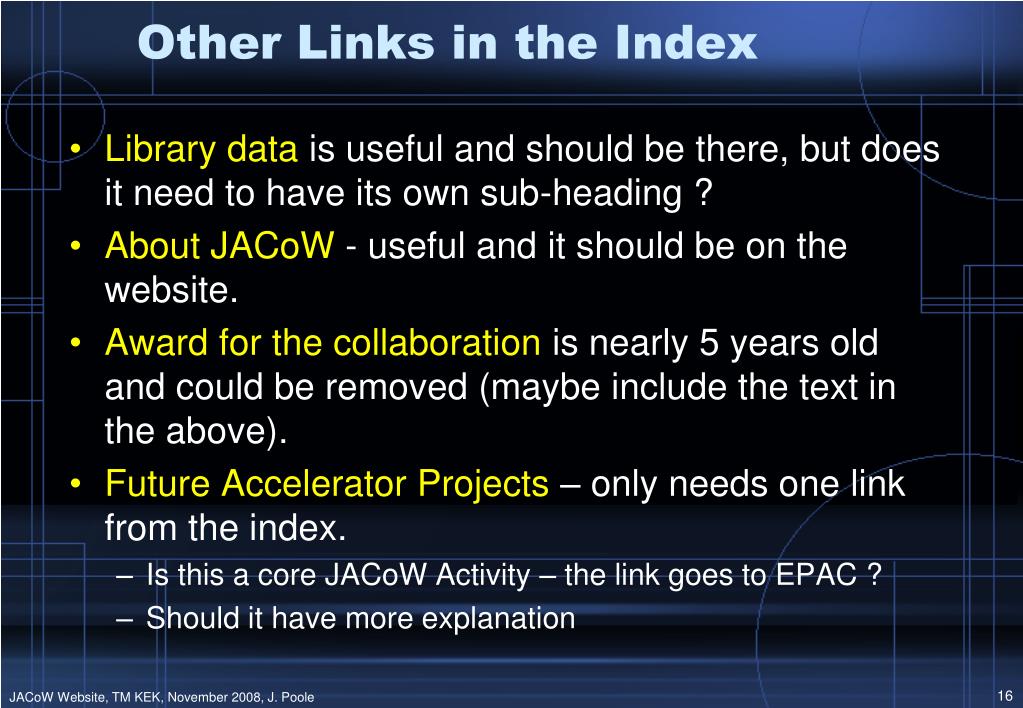 Other Links in the Index

• Library data is useful and should be there, but does it need to have its own sub-heading ?
• About JACoW - useful and it should be on the website.
• Award for the collaboration is nearly 5 years old and could be removed (maybe include the text in the above).
• Future Accelerator Projects – only needs one link from the index.
– Is this a core JACoW Activity – the link goes to EPAC ?
– Should it have more explanation

JACoW Website, TM KEK, November 2008, J. Poole

16